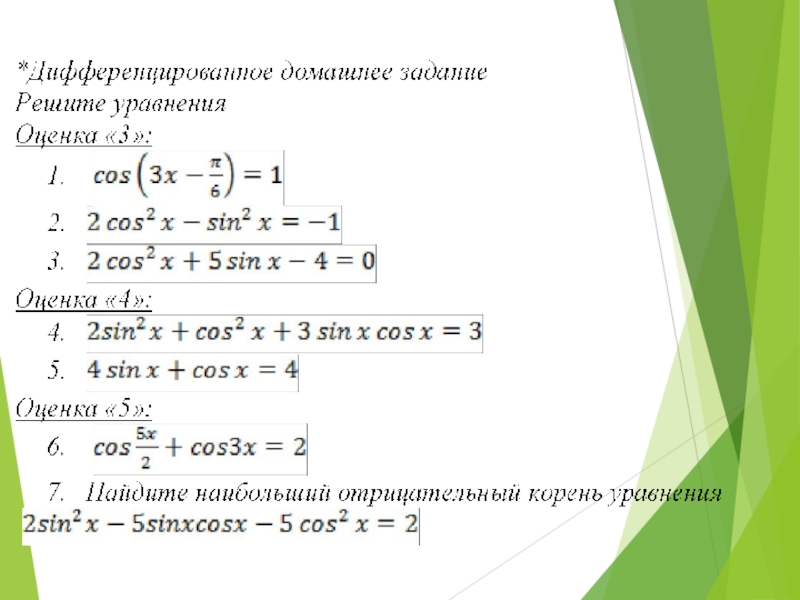 *Дифференцированное домашнее задание
Решите уравнения
Оценка «3»:

1. $\cos\left(3x - \frac{\pi}{6}\right) = 1$
2. $2\cos^2 x - \sin^2 x = -1$
3. $2\cos^2 x + 5\sin x - 4 = 0$

Оценка «4»:

4. $2\sin^2 x + \cos^2 x + 3\sin x\cos x = 3$
5. $4\sin x + \cos x = 4$

Оценка «5»:

6. $\cos\frac{5x}{2} + \cos 3x = 2$
7. Найдите наибольший отрицательный корень уравнения

$2\sin^2 x - 5\sin x\cos x - 5\cos^2 x = 2$